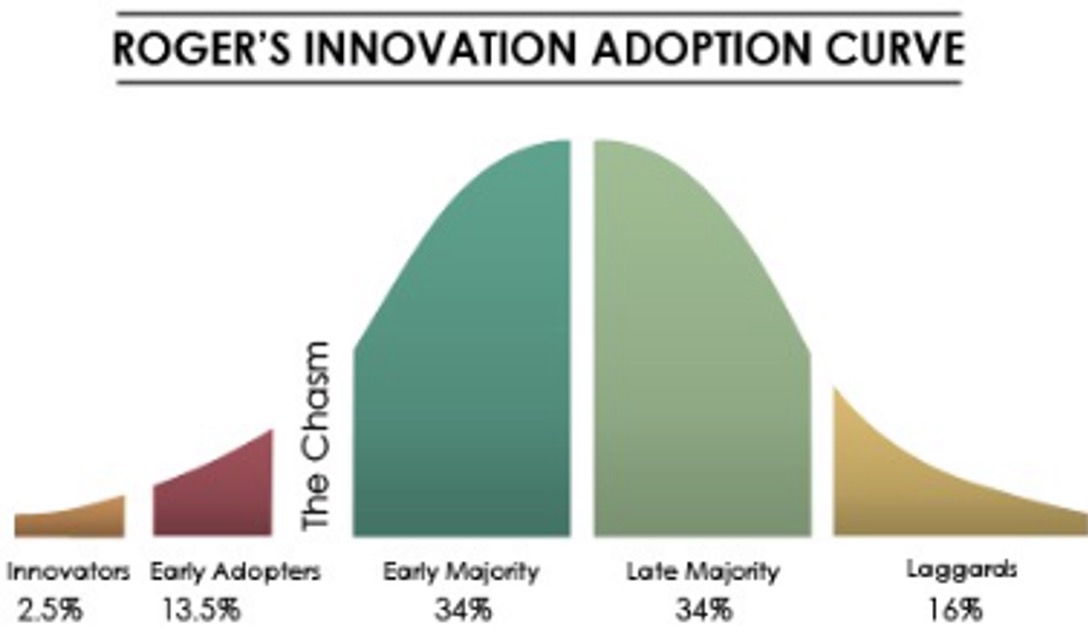 ROGER'S INNOVATION ADOPTION CURVE

The Chasm

Innovators
2.5%

Early Adopters
13.5%

Early Majority
34%

Late Majority
34%

Laggards
16%